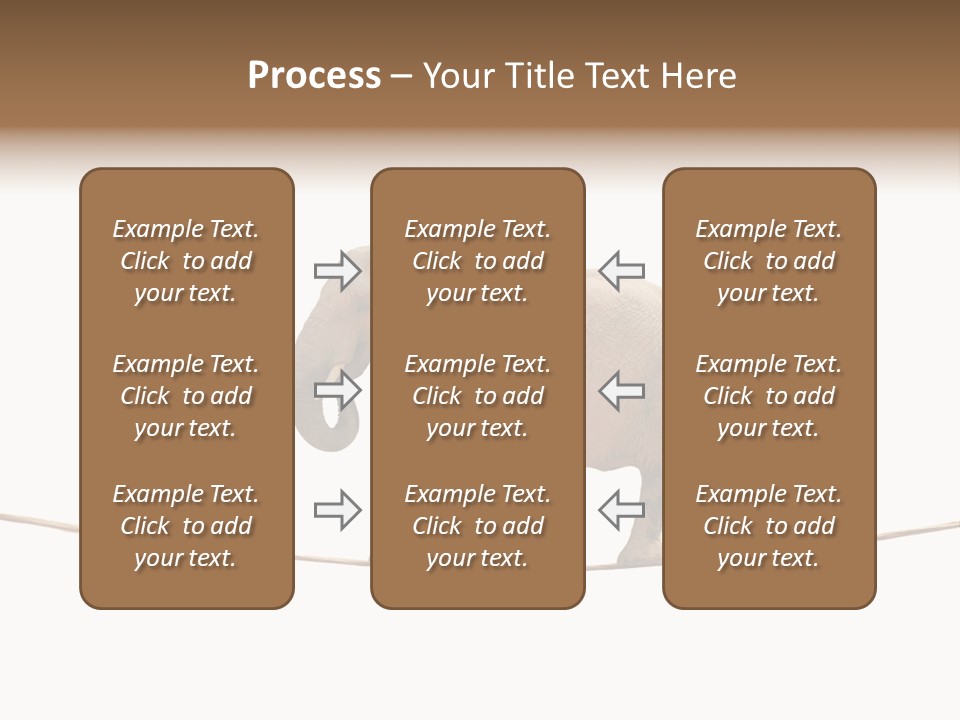 Process – Your Title Text Here

Example Text. Click to add your text.

Example Text. Click to add your text.

Example Text. Click to add your text.

Example Text. Click to add your text.

Example Text. Click to add your text.

Example Text. Click to add your text.

Example Text. Click to add your text.

Example Text. Click to add your text.

Example Text. Click to add your text.